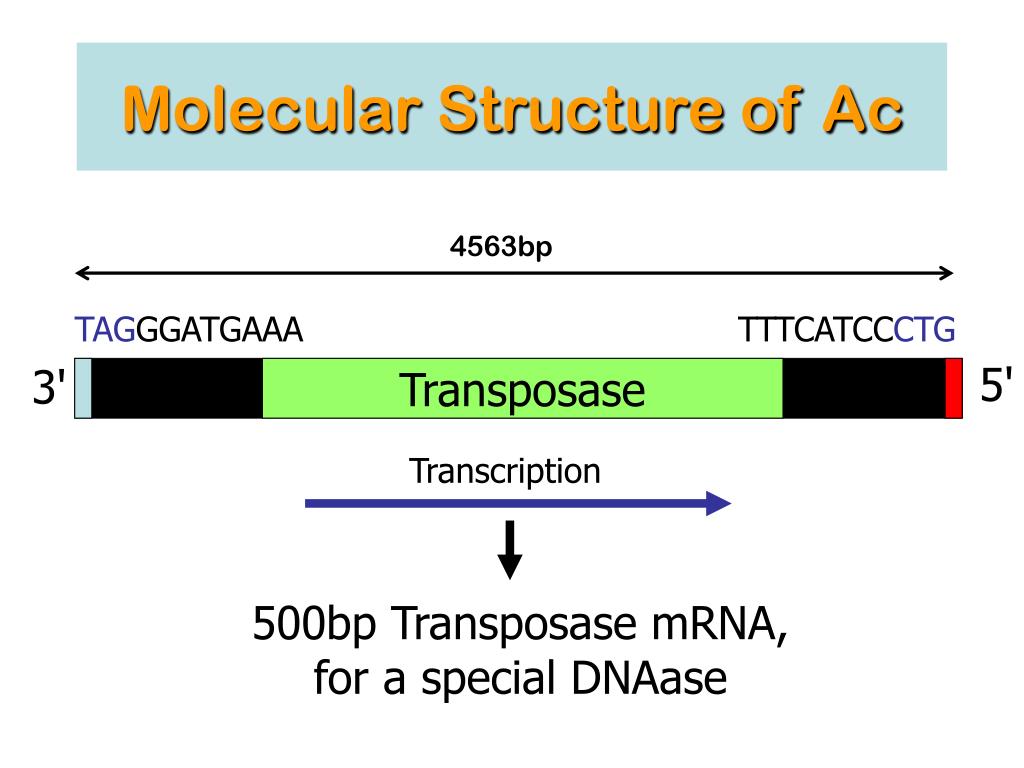 Molecular Structure of Ac

4563bp

TAGGGATGAAA

TTTCATCCCTG

3'

Transposase

5'

Transcription

500bp Transposase mRNA, for a special DNAase